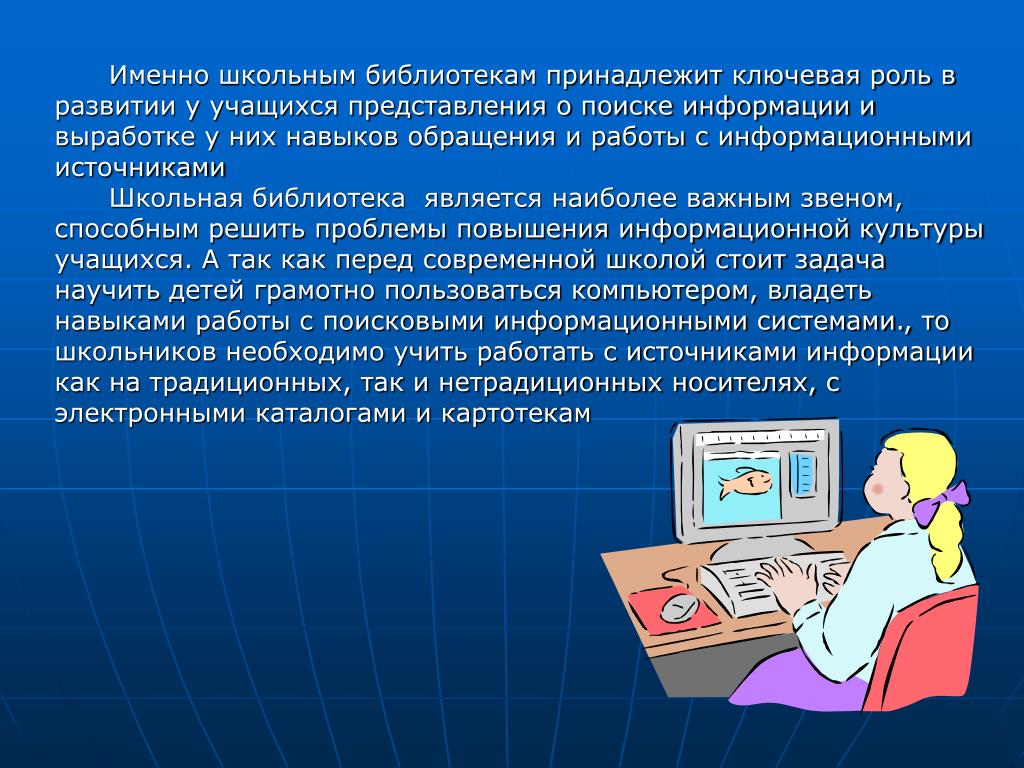 Именно школьным библиотекам принадлежит ключевая роль в развитии у учащихся представления о поиске информации и выработке у них навыков обращения и работы с информационными источниками

Школьная библиотека  является наиболее важным звеном, способным решить проблемы повышения информационной культуры учащихся. А так как перед современной школой стоит задача научить детей грамотно пользоваться компьютером, владеть навыками работы с поисковыми информационными системами., то школьников необходимо учить работать с источниками информации как на традиционных, так и нетрадиционных носителях, с электронными каталогами и картотекам